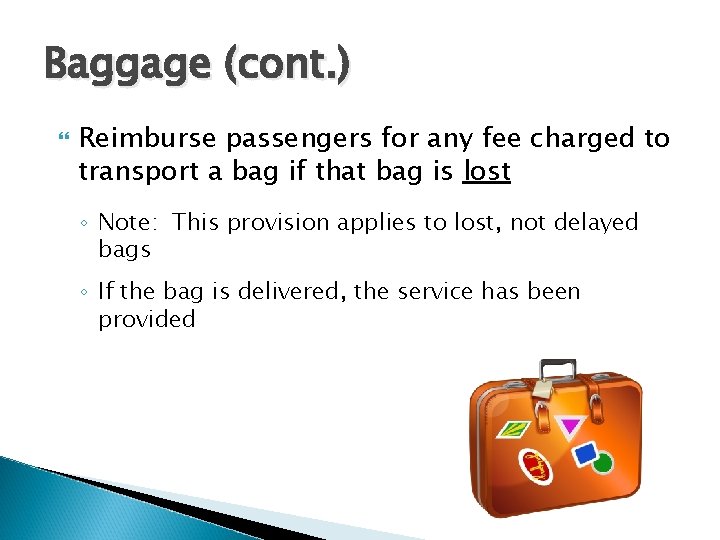 Baggage (cont.)

Reimburse passengers for any fee charged to transport a bag if that bag is lost

◦ Note: This provision applies to lost, not delayed bags

◦ If the bag is delivered, the service has been provided